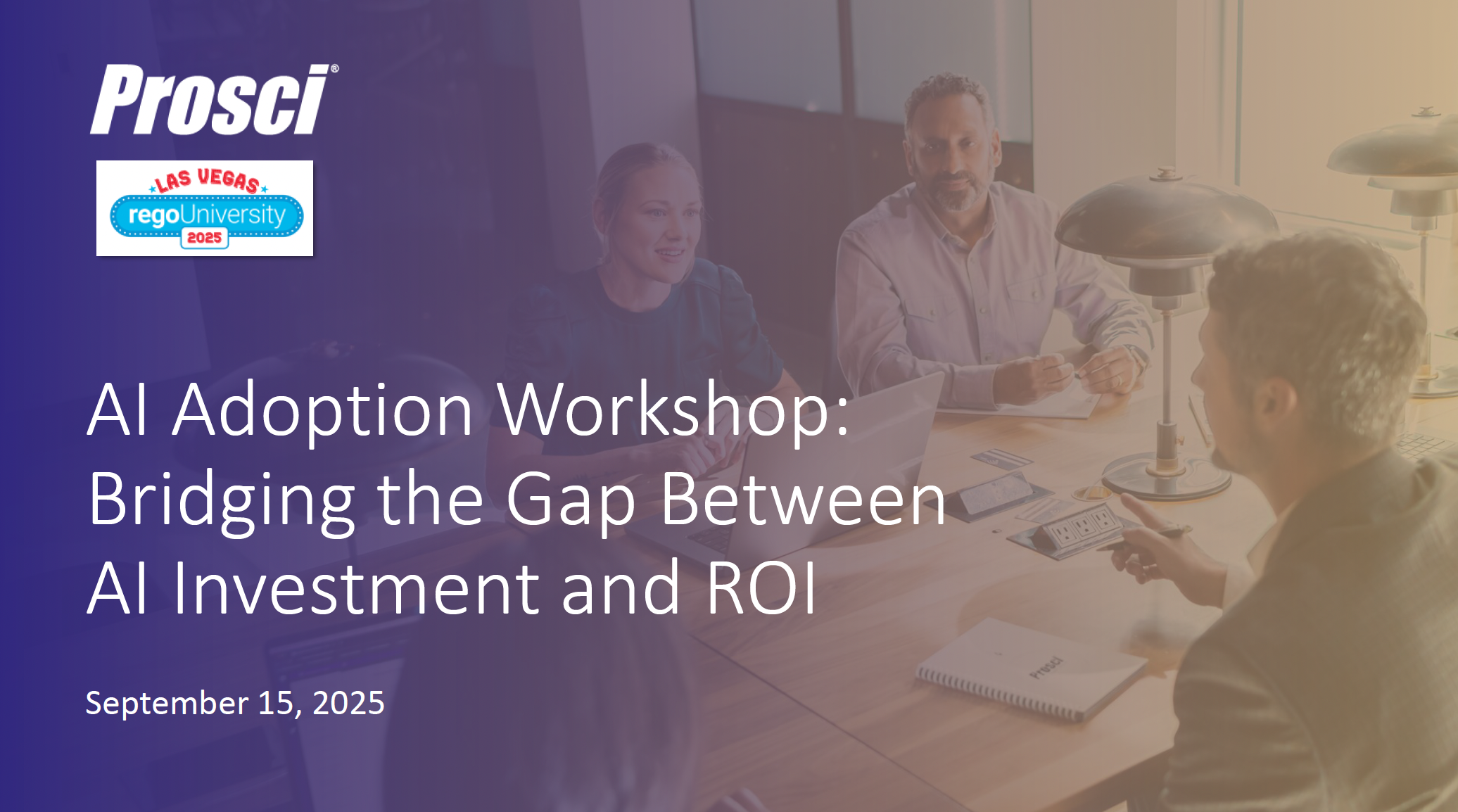 Prosci®

LAS VEGAS
regoUniversity
2025

AI Adoption Workshop: Bridging the Gap Between AI Investment and ROI

September 15, 2025

Prosci